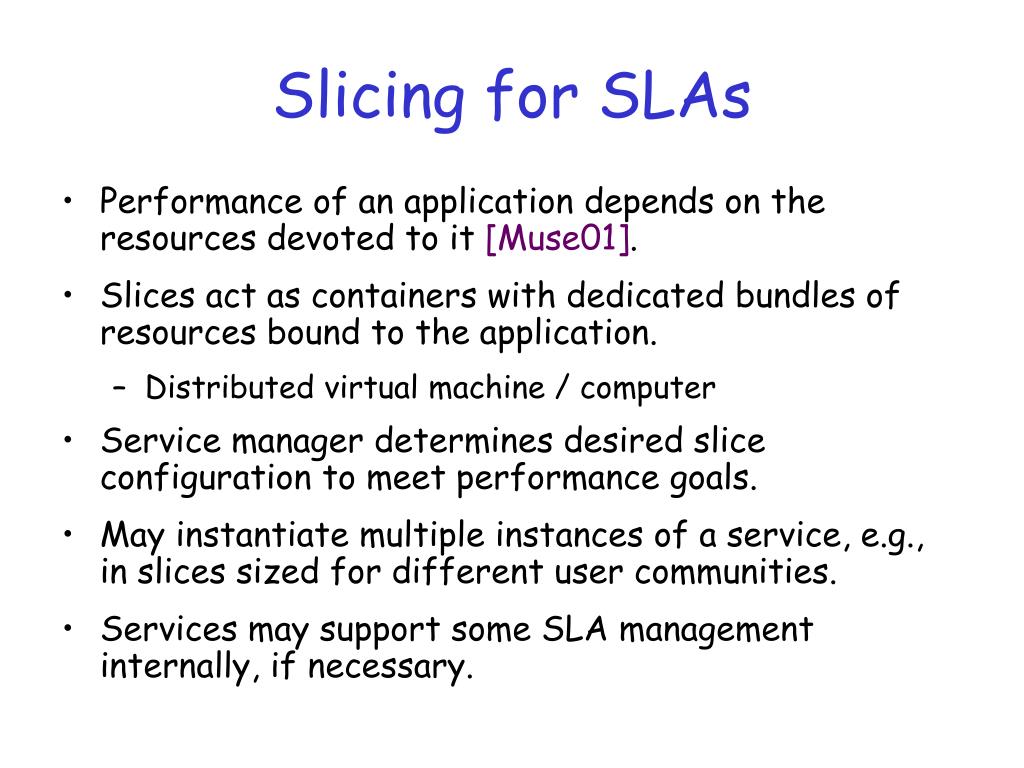 Slicing for SLAs

• Performance of an application depends on the resources devoted to it [Muse01].

• Slices act as containers with dedicated bundles of resources bound to the application.

– Distributed virtual machine / computer

• Service manager determines desired slice configuration to meet performance goals.

• May instantiate multiple instances of a service, e.g., in slices sized for different user communities.

• Services may support some SLA management internally, if necessary.